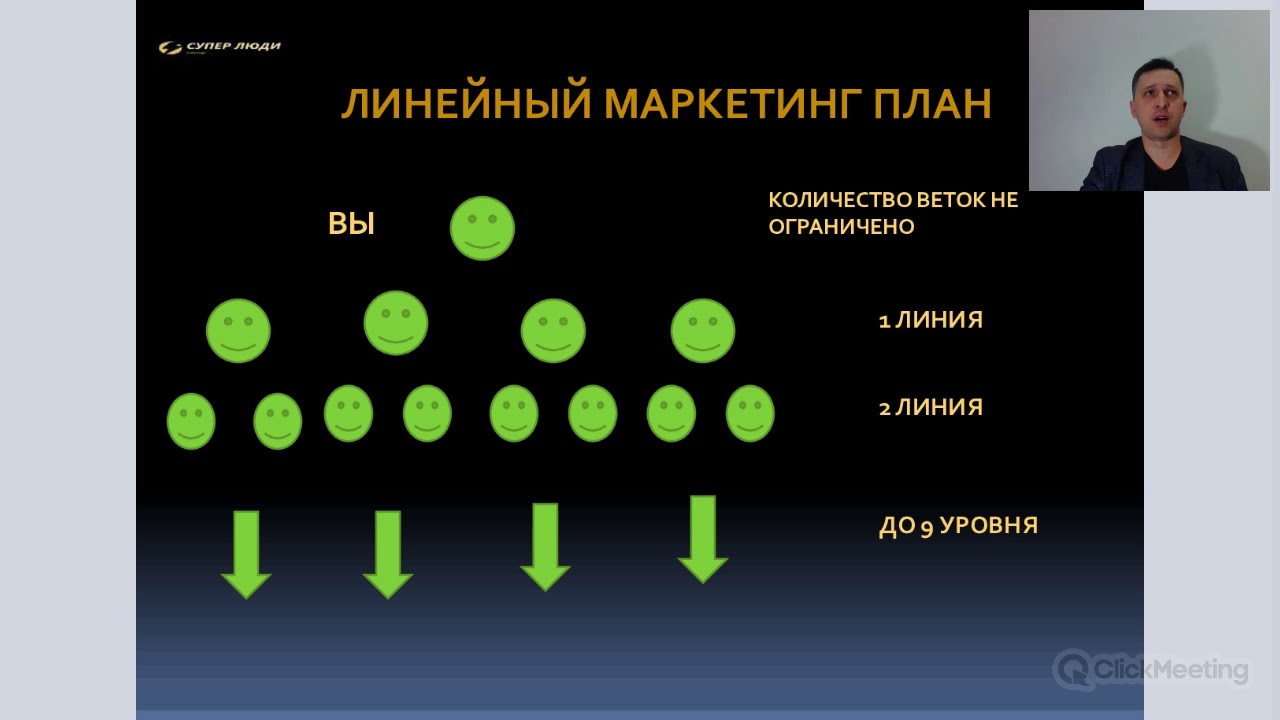 СУПЕР ЛЮДИ

ЛИНЕЙНЫЙ МАРКЕТИНГ ПЛАН

ВЫ

КОЛИЧЕСТВО ВЕТОК НЕ ОГРАНИЧЕНО

1 ЛИНИЯ

2 ЛИНИЯ

ДО 9 УРОВНЯ

ClickMeeting